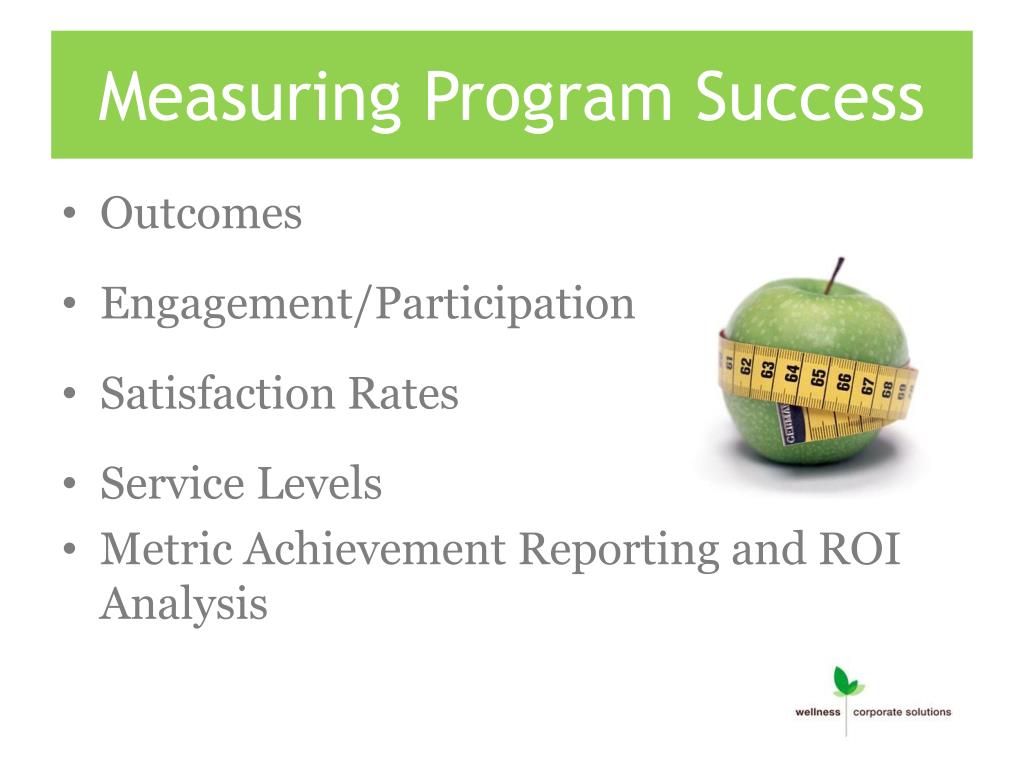 Measuring Program Success

• Outcomes
• Engagement/Participation
• Satisfaction Rates
• Service Levels
• Metric Achievement Reporting and ROI Analysis

61 62 63 64 65 66 67 68 69
GERMAN

wellness corporate solutions